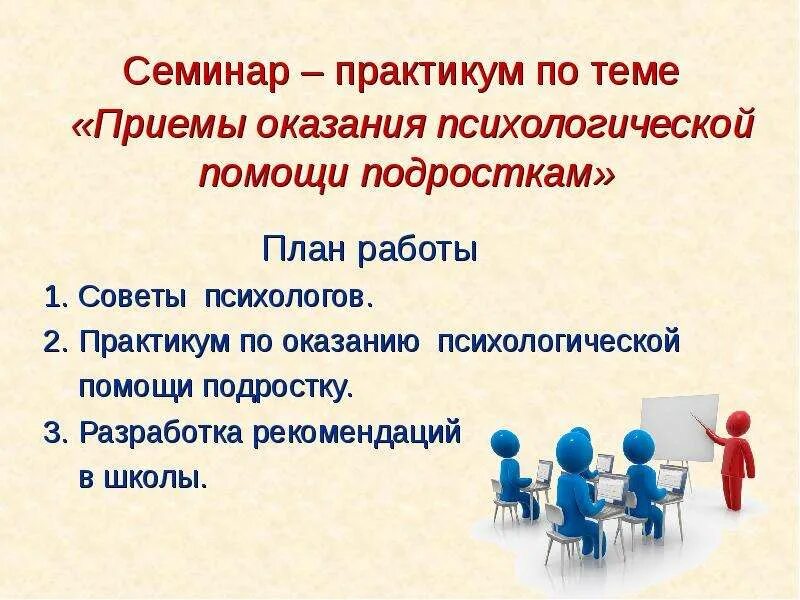 Семинар – практикум по теме «Приемы оказания психологической помощи подросткам»

План работы

1. Советы психологов.
2. Практикум по оказанию психологической помощи подростку.
3. Разработка рекомендаций в школы.